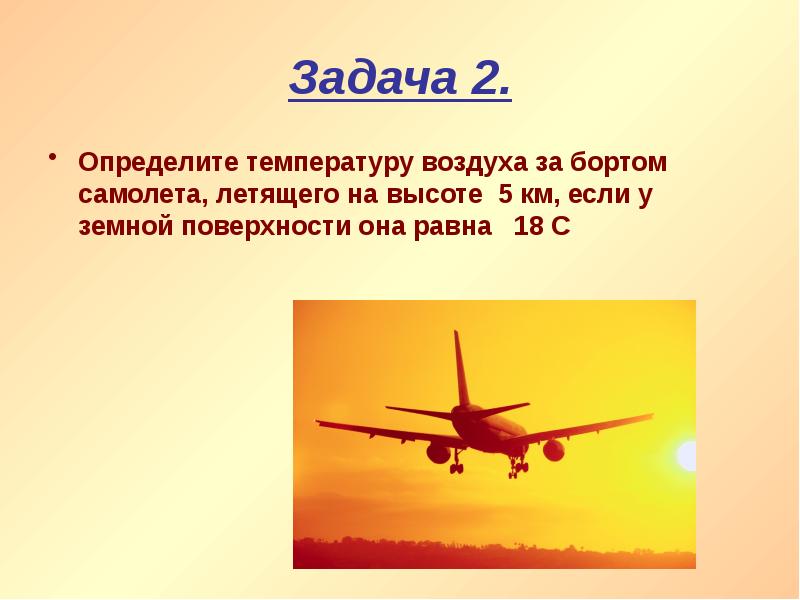 Задача 2.

• Определите температуру воздуха за бортом самолета, летящего на высоте 5 км, если у земной поверхности она равна 18 С